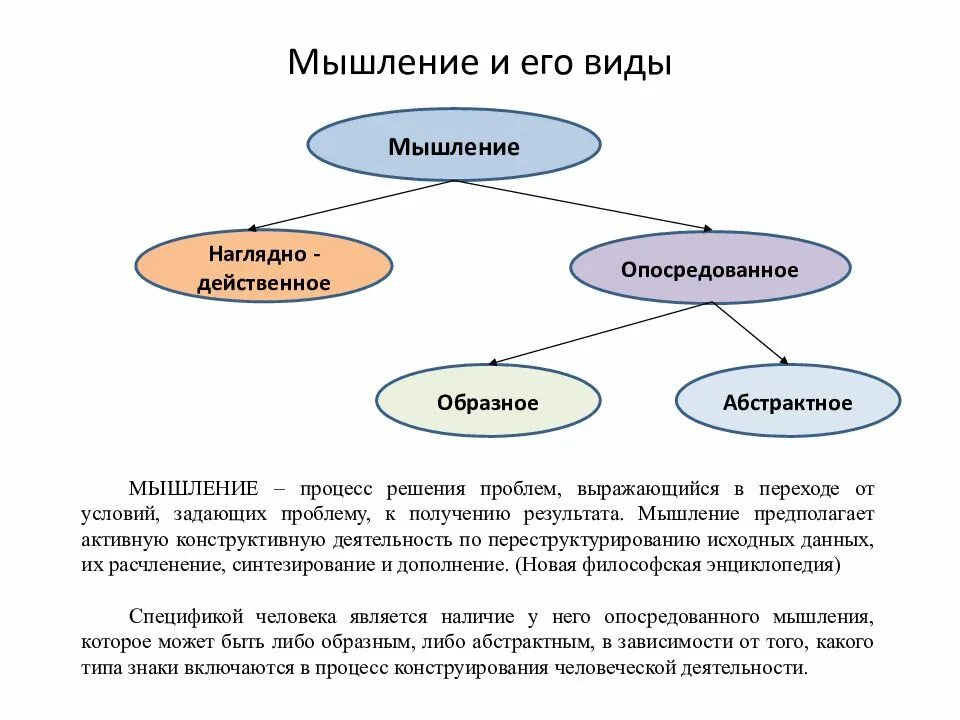 Мышление и его виды

Мышление

Наглядно - действенное

Опосредованное

Образное

Абстрактное

МЫШЛЕНИЕ – процесс решения проблем, выражающийся в переходе от условий, задающих проблему, к получению результата. Мышление предполагает активную конструктивную деятельность по переструктурированию исходных данных, их расчленение, синтезирование и дополнение. (Новая философская энциклопедия)

Спецификой человека является наличие у него опосредованного мышления, которое может быть либо образным, либо абстрактным, в зависимости от того, какого типа знаки включаются в процесс конструирования человеческой деятельности.